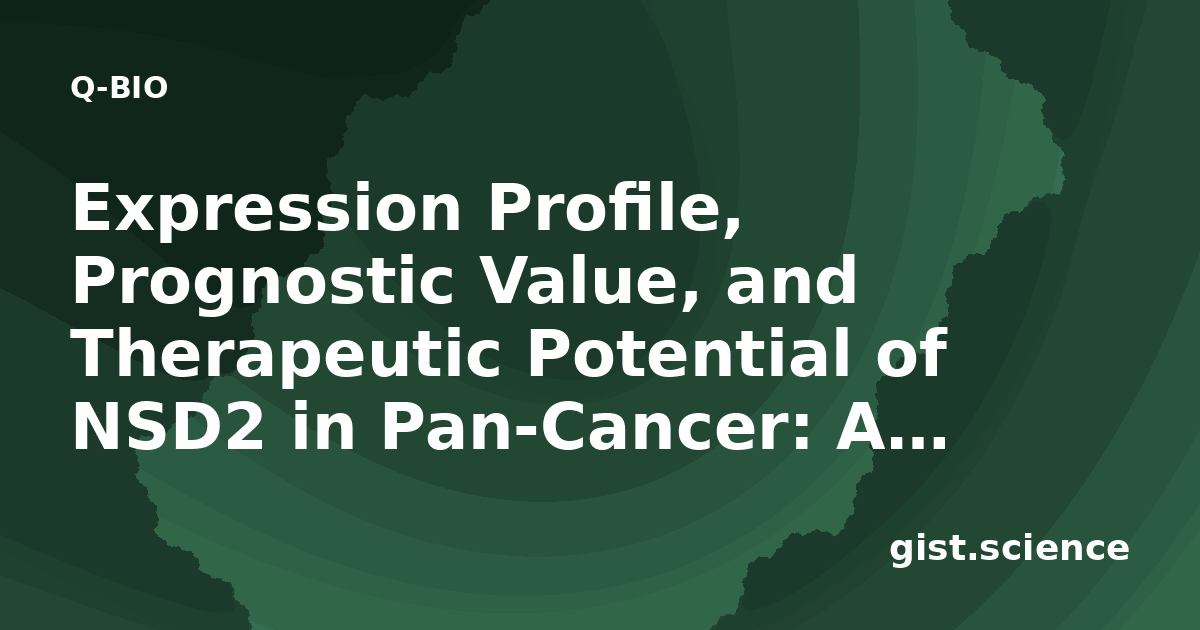 Q-BIO

Expression Profile, Prognostic Value, and Therapeutic Potential of NSD2 in Pan-Cancer: A...

gist.science